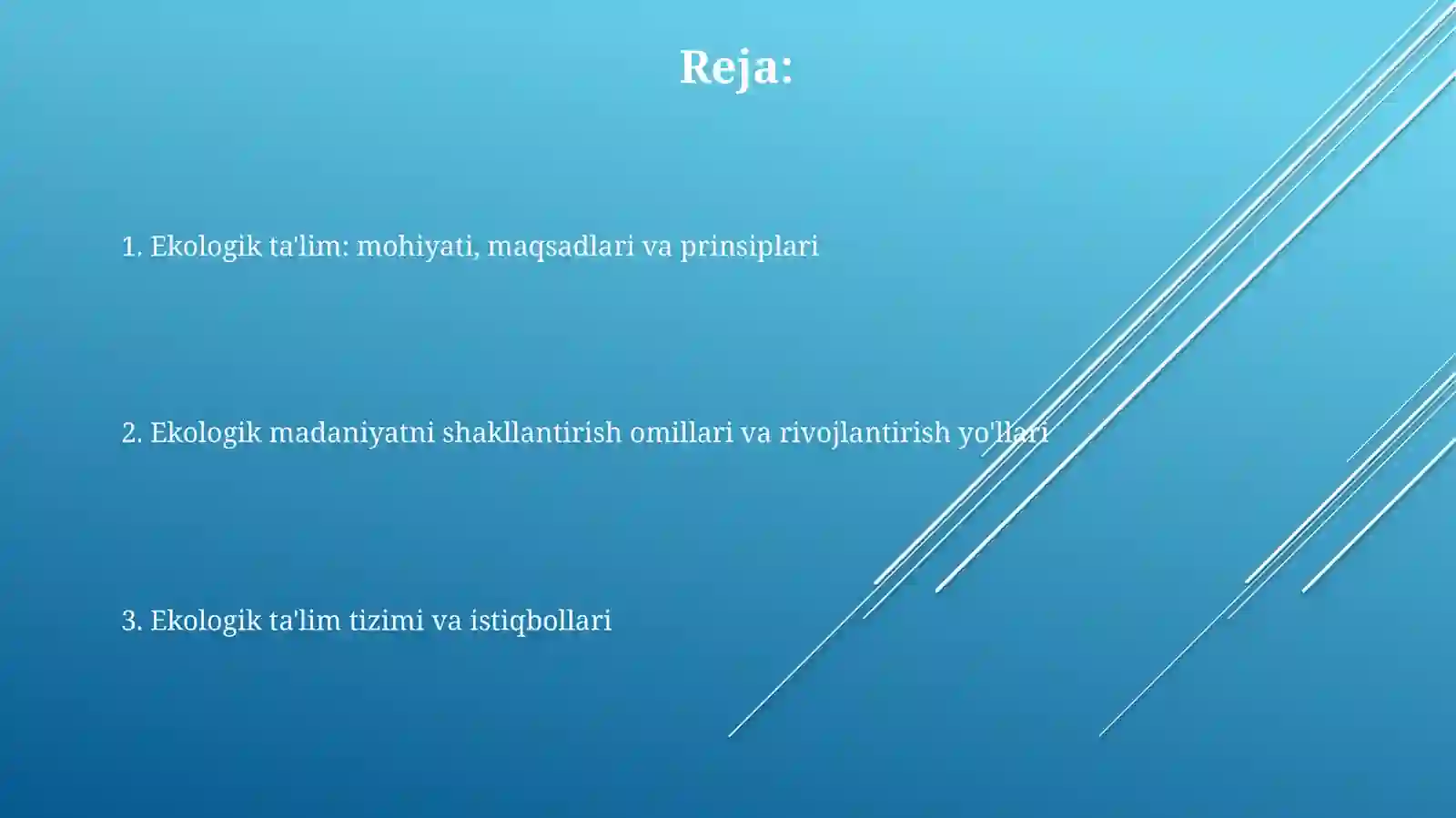 Reja:

1. Ekologik ta'lim: mohiyati, maqsadlari va prinsiplari

2. Ekologik madaniyatni shakllantirish omillari va rivojlantirish yo'llari

3. Ekologik ta'lim tizimi va istiqbollari